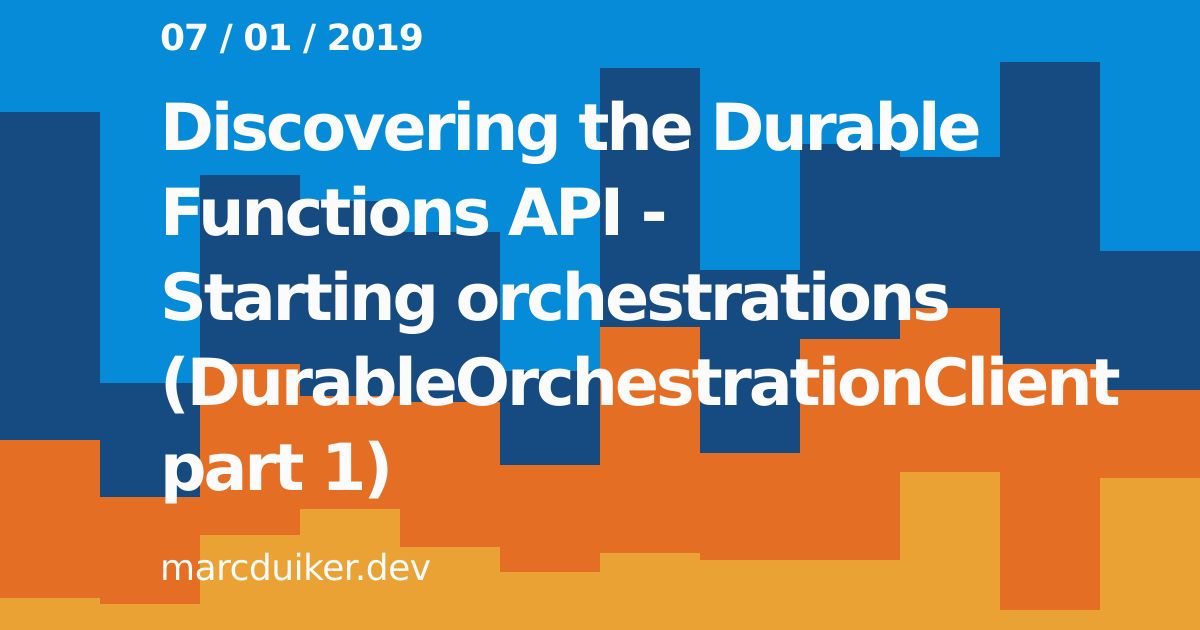 07 / 01 / 2019

Discovering the Durable Functions API - Starting orchestrations (DurableOrchestrationClient part 1)

marcduiker.dev